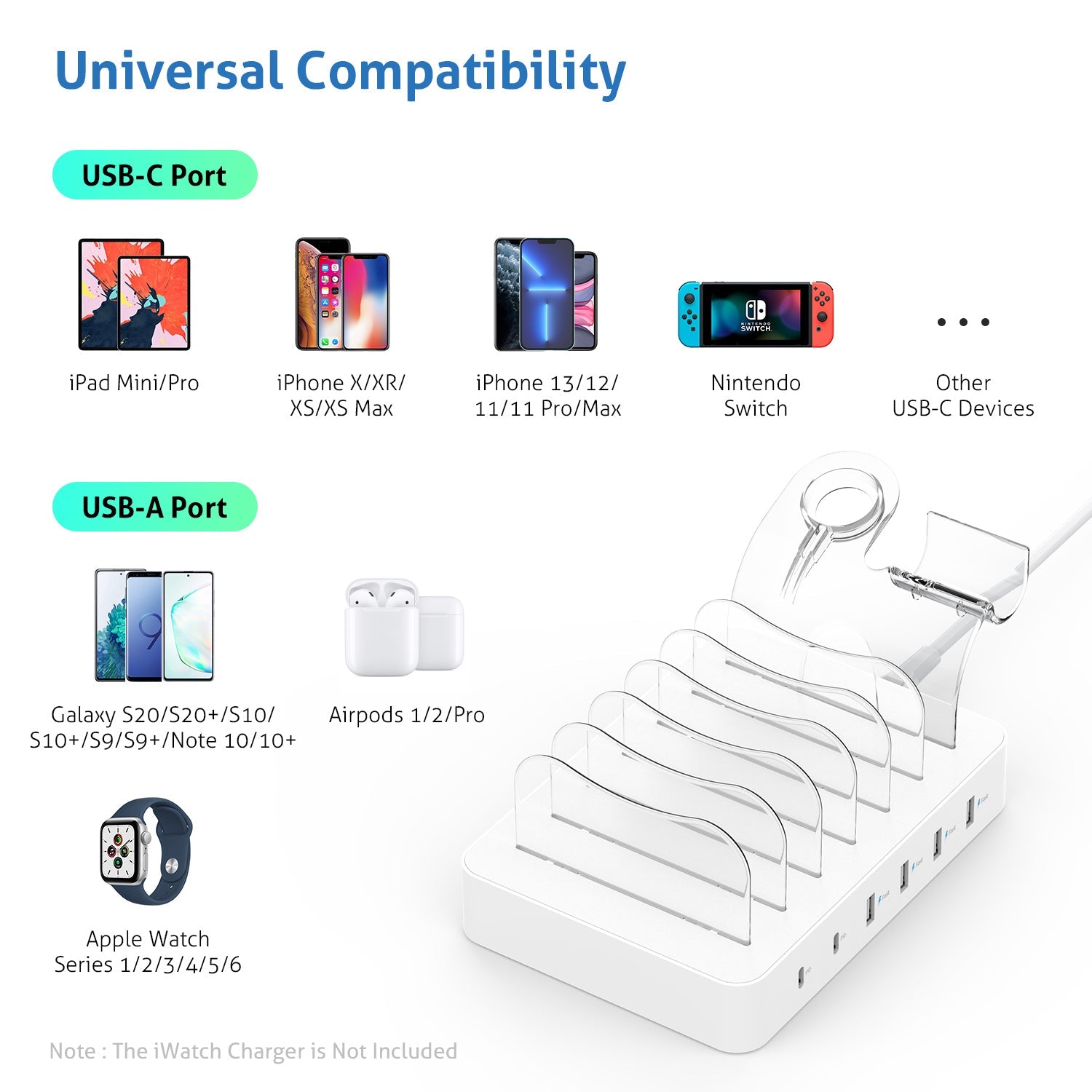 Universal Compatibility

USB-C Port

iPad Mini/Pro

iPhone X/XR/ XS/XS Max

iPhone 13/12/ 11/11 Pro/Max

NINTENDO SWITCH

Nintendo Switch

...

Other USB-C Devices

USB-A Port

Galaxy S20/S20+/S10/ S10+/S9/S9+/Note 10/10+

Airpods 1/2/Pro

Apple Watch Series 1/2/3/4/5/6

Note : The iWatch Charger is Not Included